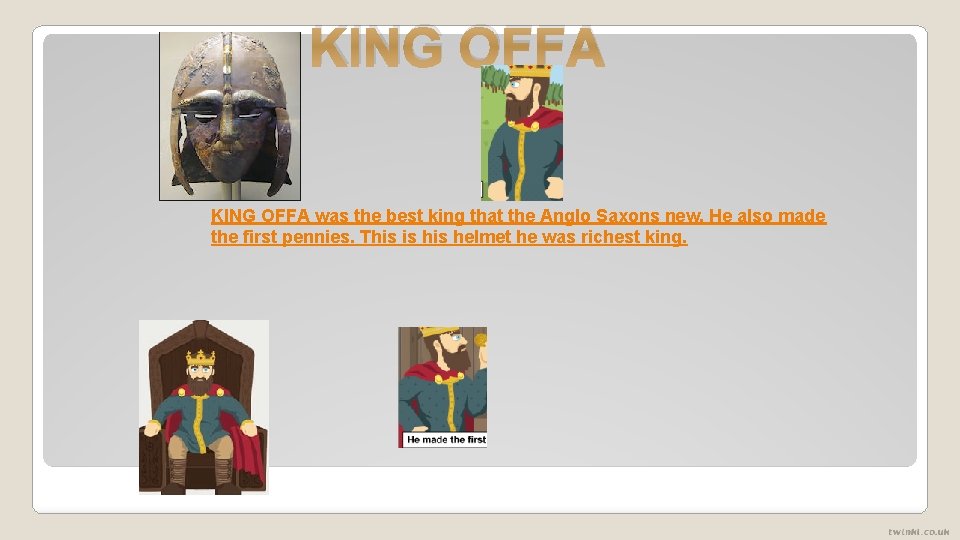 KING OFFA

KING OFFA was the best king that the Anglo Saxons new. He also made the first pennies. This is his helmet he was richest king.

He made the first

twinkl.co.uk